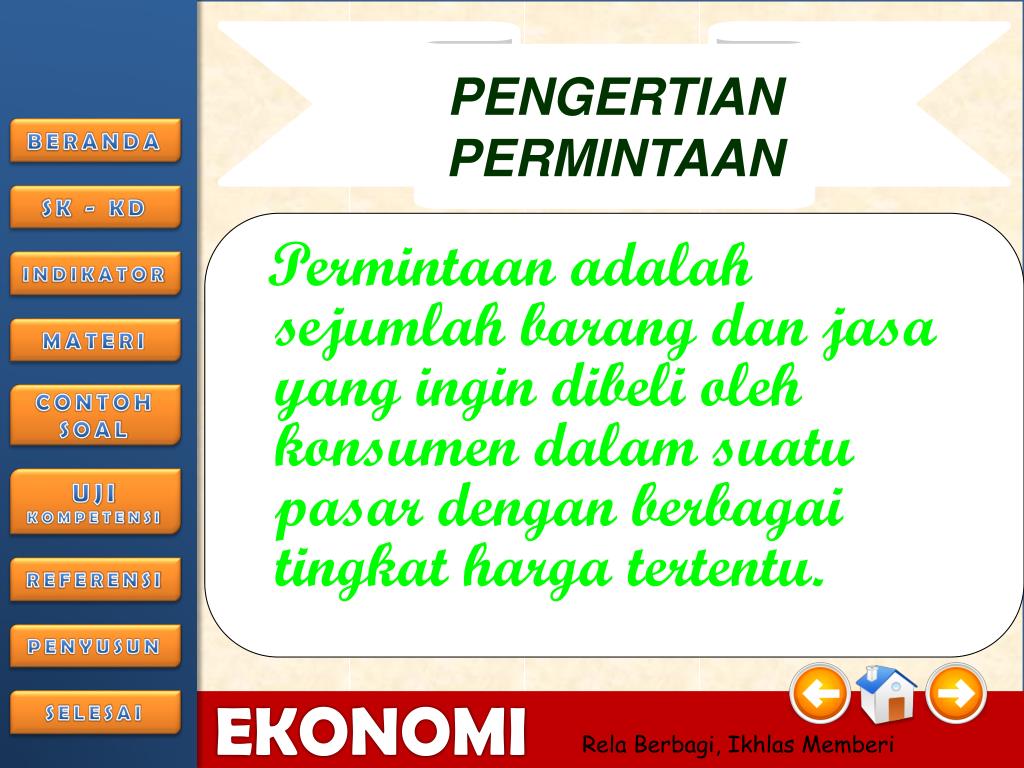 BERANDA

SK - KD

INDIKATOR

MATERI

CONTOH SOAL

UJI KOMPETENSI

REFERENSI

PENYUSUN

SELESAI

PENGERTIAN PERMINTAAN

Permintaan adalah sejumlah barang dan jasa yang ingin dibeli oleh konsumen dalam suatu pasar dengan berbagai tingkat harga tertentu.

EKONOMI

Rela Berbagi, Ikhlas Memberi